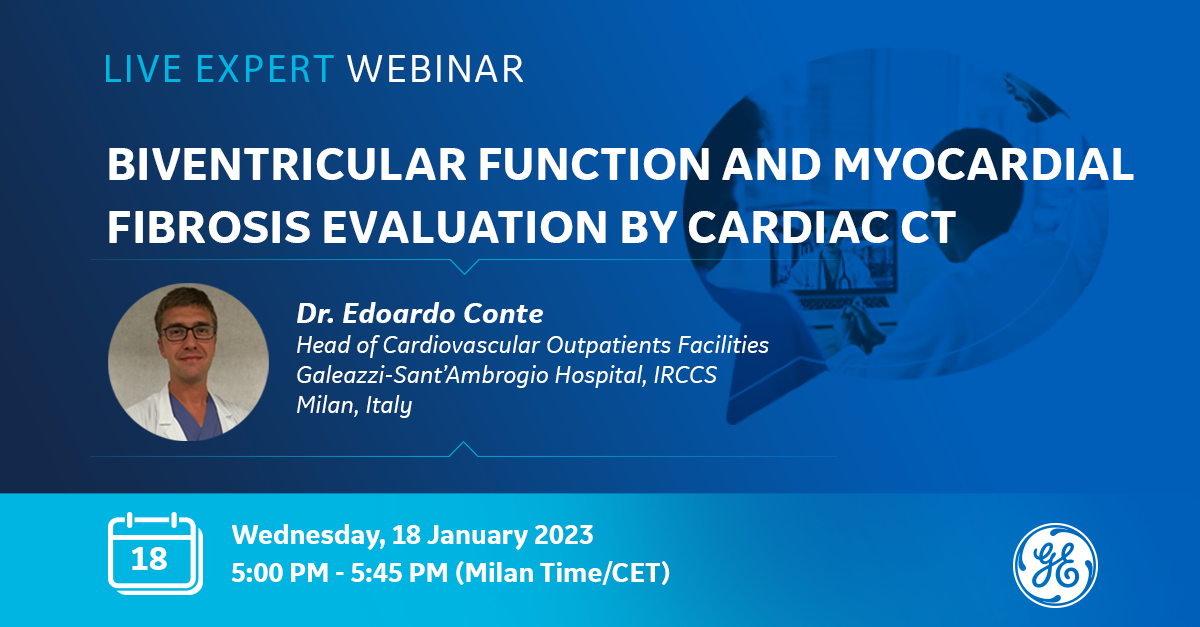 LIVE EXPERT WEBINAR

BIVENTRICULAR FUNCTION AND MYOCARDIAL FIBROSIS EVALUATION BY CARDIAC CT

Dr. Edoardo Conte
Head of Cardiovascular Outpatients Facilities
Galeazzi-Sant'Ambrogio Hospital, IRCCS
Milan, Italy

18

Wednesday, 18 January 2023
5:00 PM - 5:45 PM (Milan Time/CET)

GE